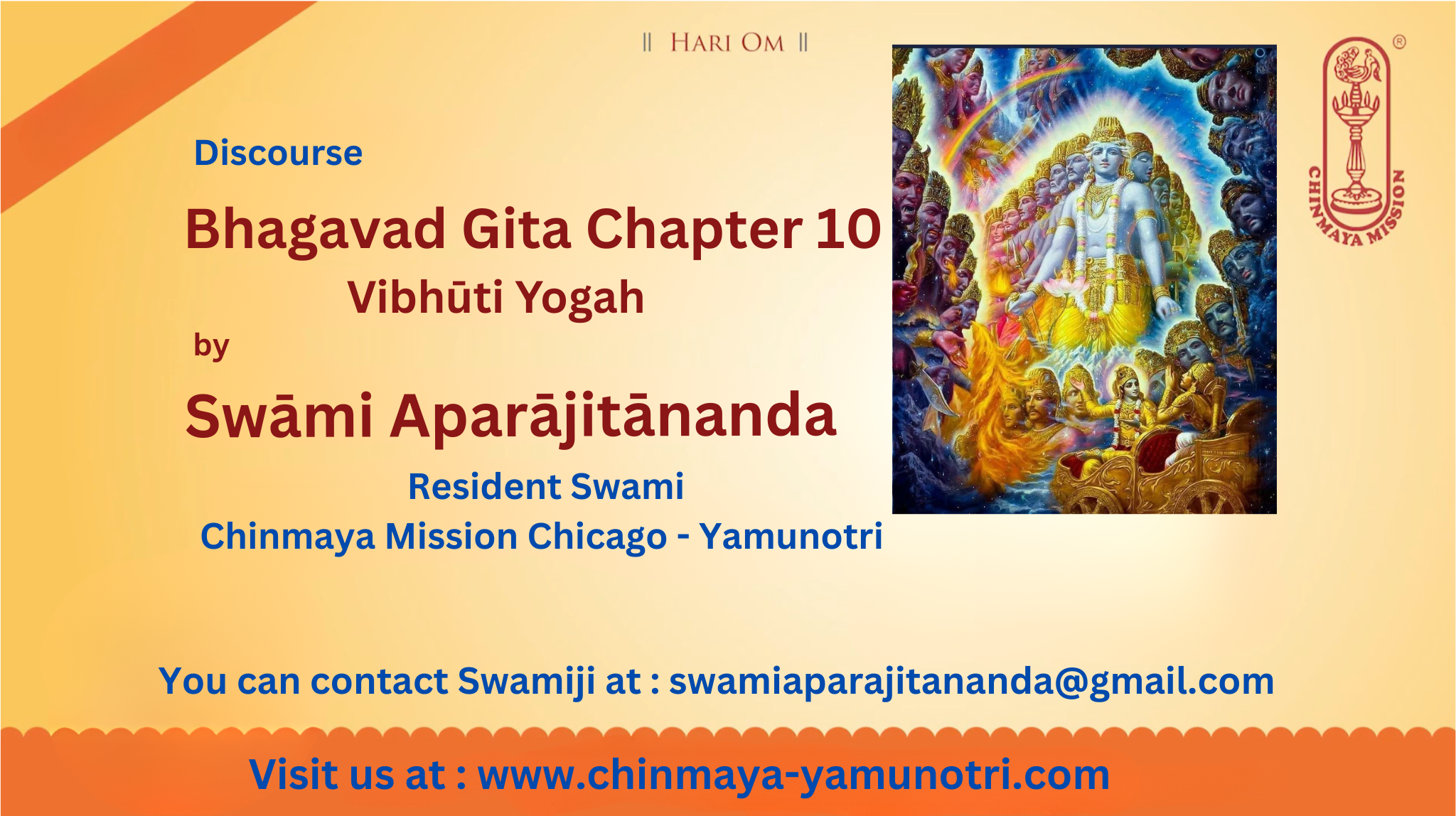 || HARI OM ||

CHINMAYA MISSION ®

Discourse

Bhagavad Gita Chapter 10

Vibhūti Yogah

by

Swāmi Aparājitānanda

Resident Swami

Chinmaya Mission Chicago - Yamunotri

You can contact Swamiji at : swamiaparajitananda@gmail.com

Visit us at : www.chinmaya-yamunotri.com